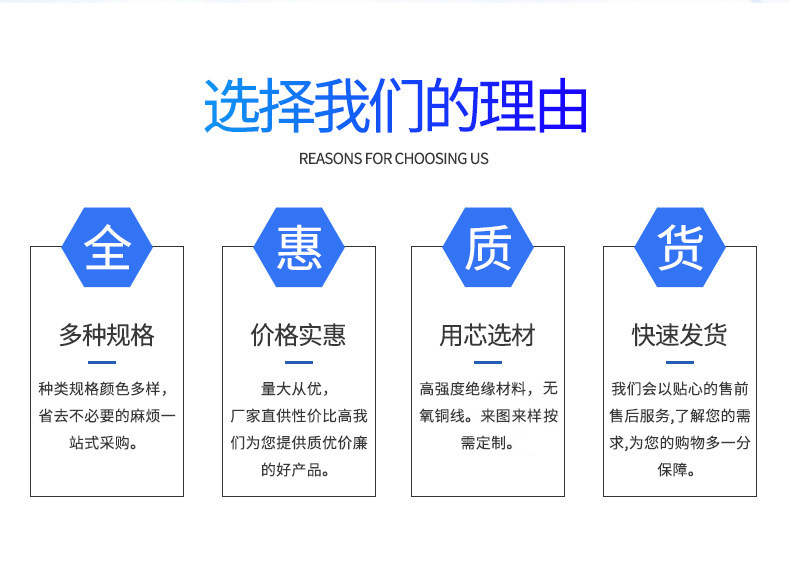 选择我们的理由

REASONS FOR CHOOSING US

全

多种规格

种类规格颜色多样，省去不必要的麻烦一站式采购。

惠

价格实惠

量大从优，厂家直供性价比高我们为您提供质优价廉的好产品。

质

用芯选材

高强度绝缘材料，无氧铜线。来图来样按需定制。

货

快速发货

我们会以贴心的售前售后服务,了解您的需求,为您的购物多一分保障。